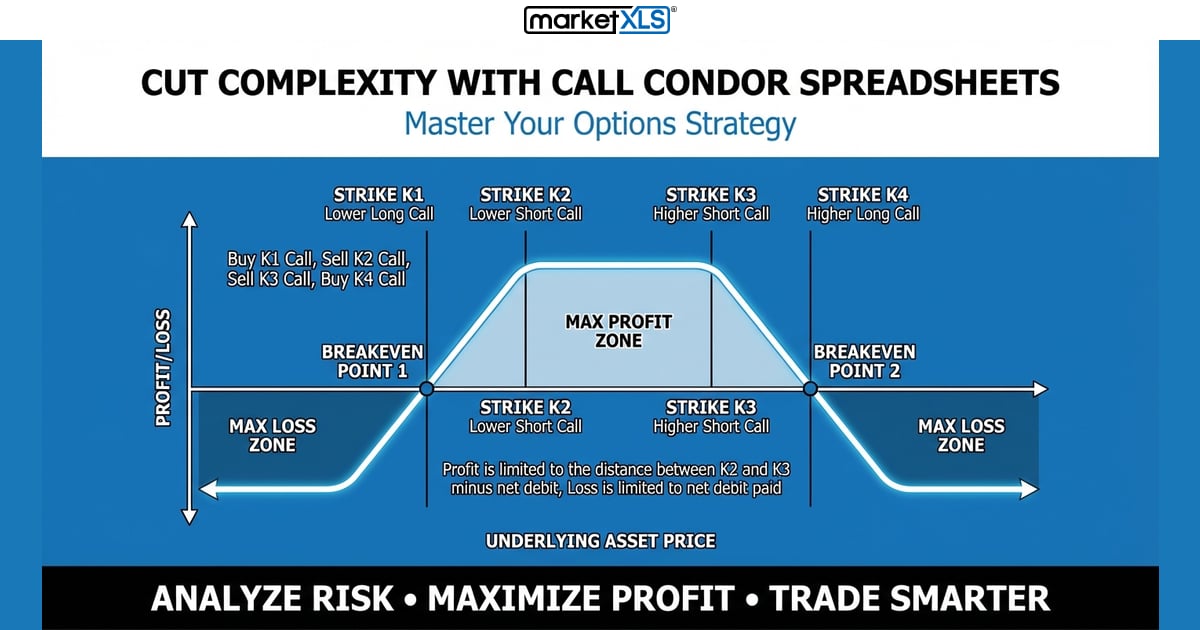 marketXLS®

CUT COMPLEXITY WITH CALL CONDOR SPREADSHEETS

Master Your Options Strategy

STRIKE K1
Lower Long Call

STRIKE K2
Lower Short Call

STRIKE K3
Higher Short Call

STRIKE K4
Higher Long Call

Buy K1 Call, Sell K2 Call, Sell K3 Call, Buy K4 Call

PROFIT/LOSS

MAX PROFIT ZONE

BREAKEVEN POINT 1

BREAKEVEN POINT 2

MAX LOSS ZONE

STRIKE K2
Lower Short Call

STRIKE K3
Higher Short Call

MAX LOSS ZONE

Profit is limited to the distance between K2 and K3 minus net debit, Loss is limited to net debit paid

UNDERLYING ASSET PRICE

ANALYZE RISK • MAXIMIZE PROFIT • TRADE SMARTER